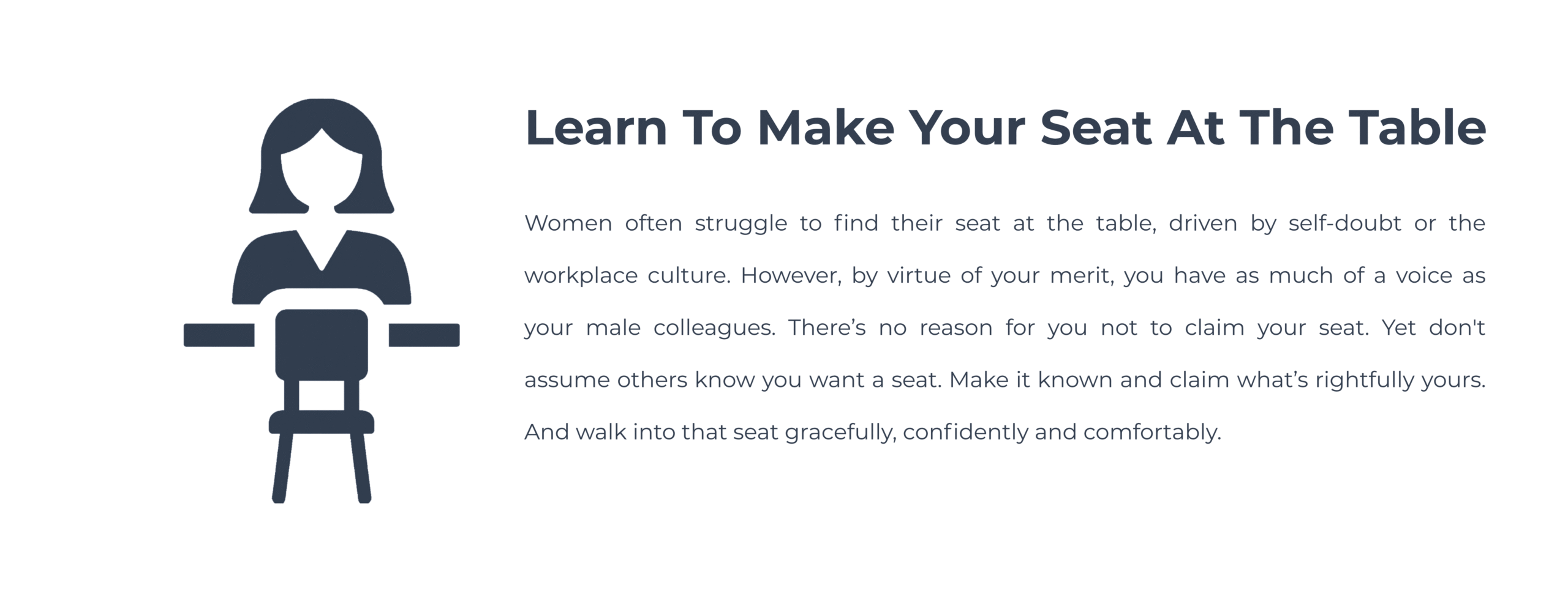 Learn To Make Your Seat At The Table

Women often struggle to find their seat at the table, driven by self-doubt or the workplace culture. However, by virtue of your merit, you have as much of a voice as your male colleagues. There’s no reason for you not to claim your seat. Yet don't assume others know you want a seat. Make it known and claim what’s rightfully yours. And walk into that seat gracefully, confidently and comfortably.